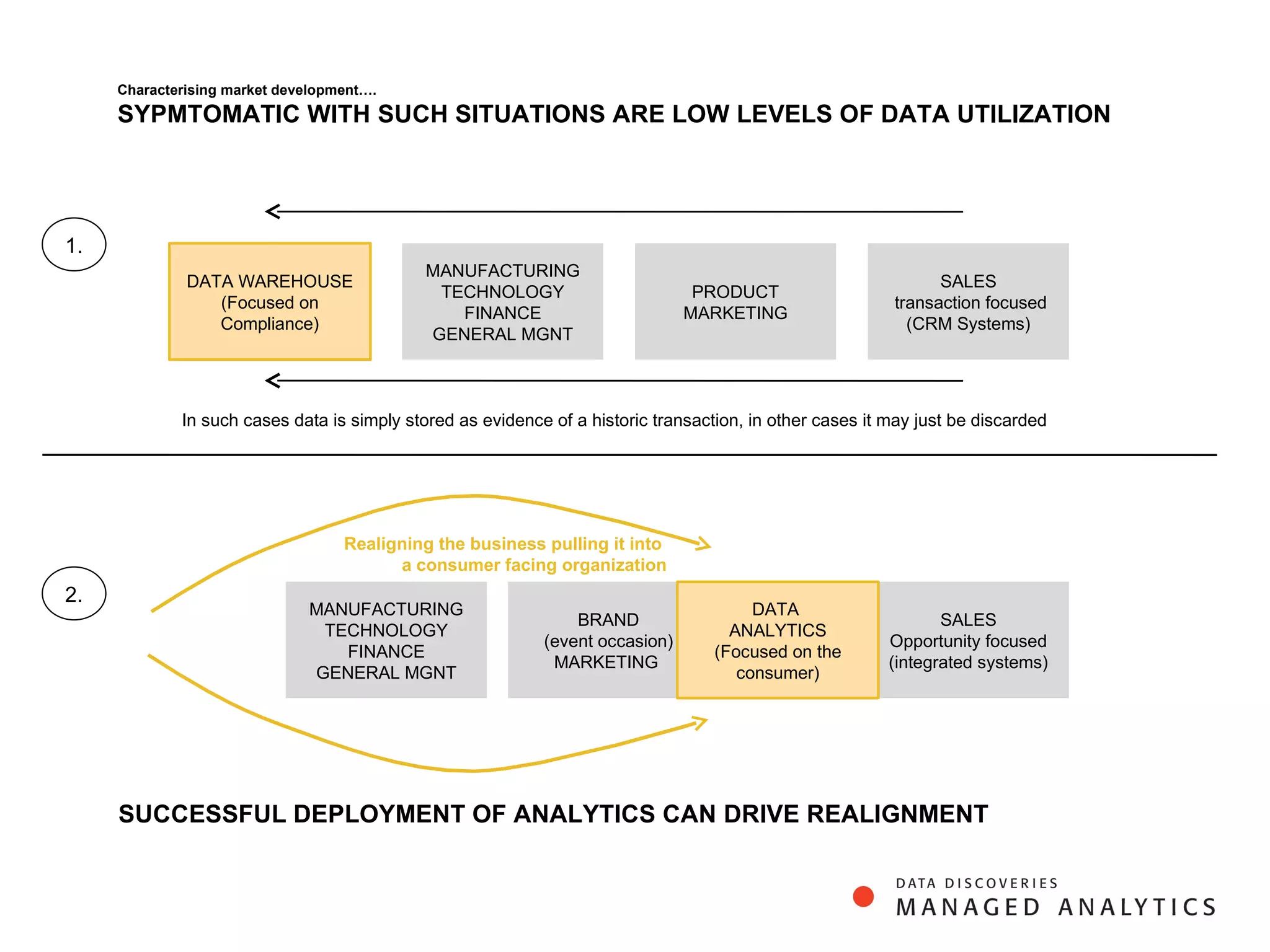 Characterising market development....
SYPMTOMATIC WITH SUCH SITUATIONS ARE LOW LEVELS OF DATA UTILIZATION

1.

DATA WAREHOUSE
(Focused on Compliance)

MANUFACTURING
TECHNOLOGY
FINANCE
GENERAL MGNT

PRODUCT
MARKETING

SALES
transaction focused
(CRM Systems)

In such cases data is simply stored as evidence of a historic transaction, in other cases it may just be discarded

2.

Realigning the business pulling it into a consumer facing organization

MANUFACTURING
TECHNOLOGY
FINANCE
GENERAL MGNT

BRAND
(event occasion)
MARKETING

DATA
ANALYTICS
(Focused on the consumer)

SALES
Opportunity focused
(integrated systems)

SUCCESSFUL DEPLOYMENT OF ANALYTICS CAN DRIVE REALIGNMENT

DATA DISCOVERIES
MANAGED ANALYTICS